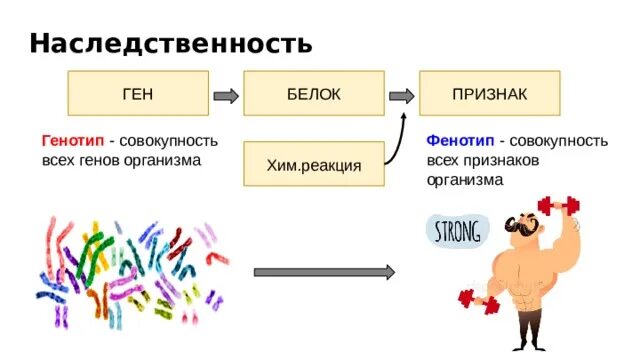 Наследственность

ГЕН

БЕЛОК

ПРИЗНАК

Генотип - совокупность всех генов организма

Хим.реакция

Фенотип - совокупность всех признаков организма

STRONG